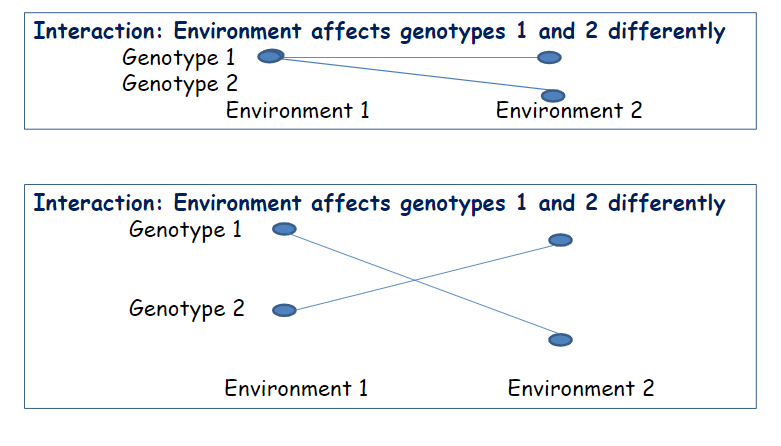 Interaction: Environment affects genotypes 1 and 2 differently

Genotype 1

Genotype 2

Environment 1

Environment 2

Interaction: Environment affects genotypes 1 and 2 differently

Genotype 1

Genotype 2

Environment 1

Environment 2